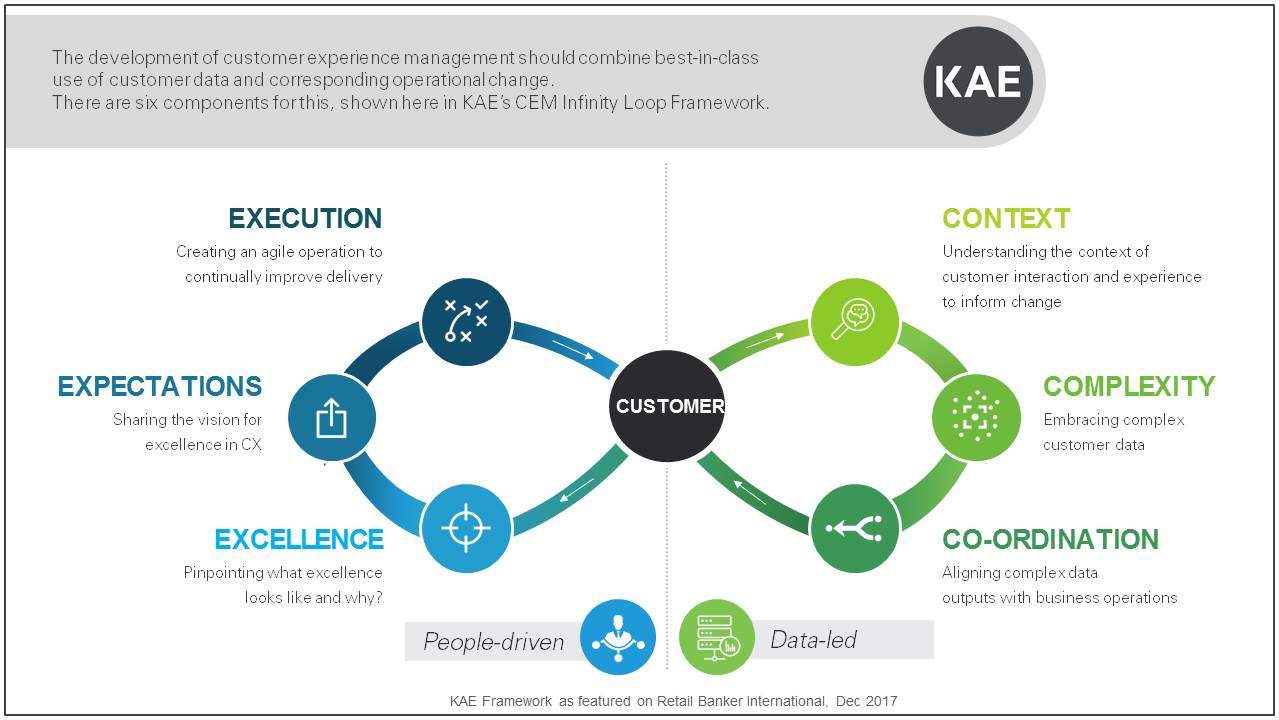 The development of customer experience management should combine best-in-class use of customer data and corresponding operational change.
There are six components for this, shown here in KAE's CEM Infinity Loop Framework.

KAE

EXECUTION
Creating an agile operation to continually improve delivery

EXPECTATIONS
Sharing the vision for excellence in CX

EXCELLENCE
Pinpointing what excellence looks like and why?

CUSTOMER

CONTEXT
Understanding the context of customer interaction and experience to inform change

COMPLEXITY
Embracing complex customer data

CO-ORDINATION
Aligning complex data outputs with business operations

People-driven

Data-led

KAE Framework as featured on Retail Banker International, Dec 2017